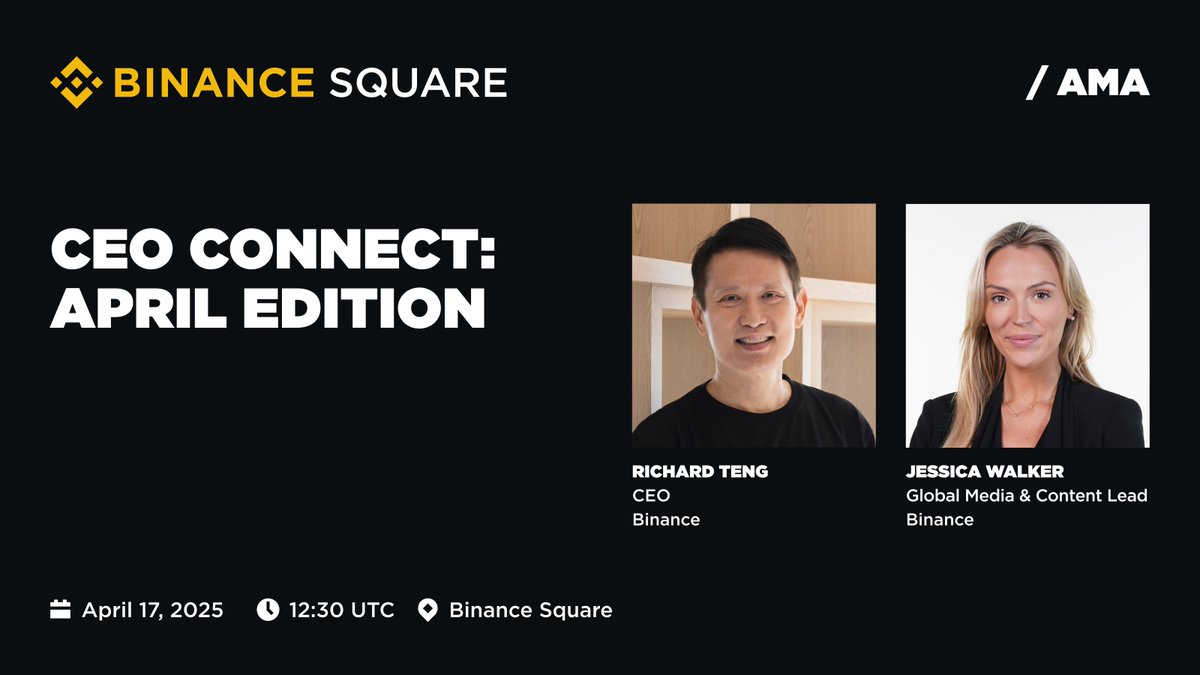 BINANCE SQUARE

/ AMA

CEO CONNECT: APRIL EDITION

RICHARD TENG
CEO
Binance

JESSICA WALKER
Global Media & Content Lead
Binance

April 17, 2025 12:30 UTC Binance Square